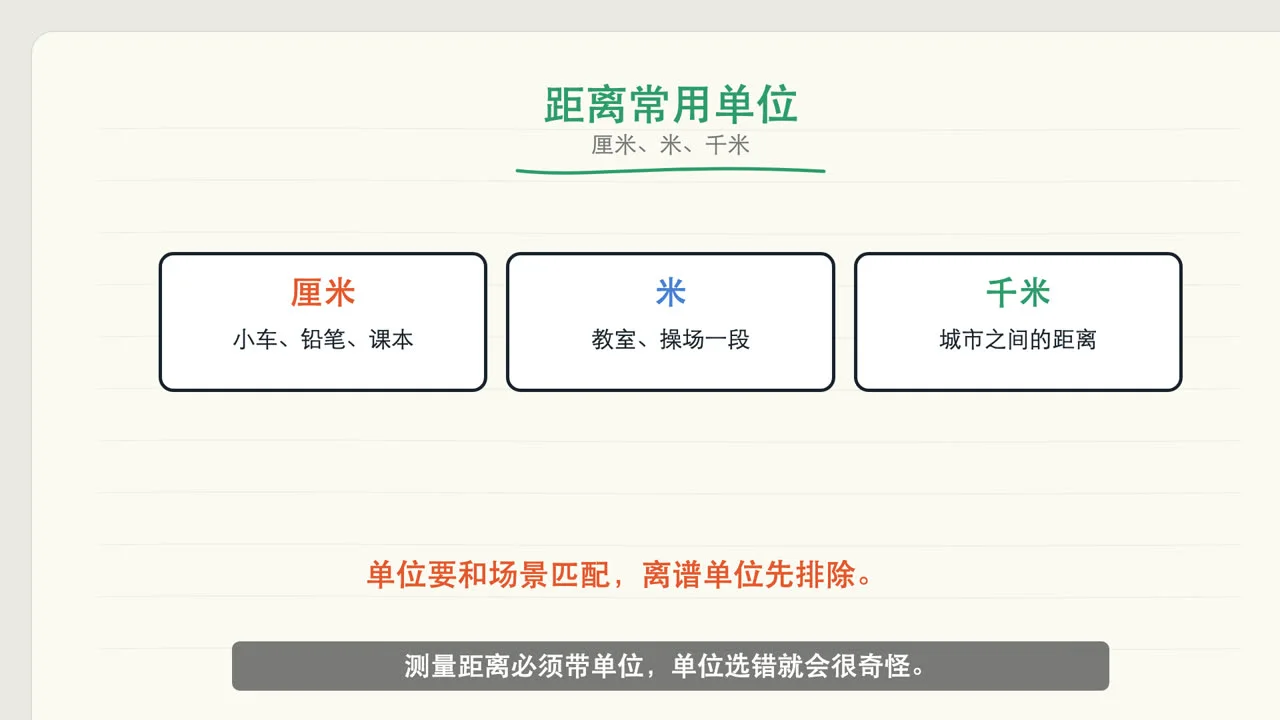 距离常用单位

厘米、米、千米

厘米

小车、铅笔、课本

米

教室、操场一段

千米

城市之间的距离

单位要和场景匹配，离谱单位先排除。

测量距离必须带单位，单位选错就会很奇怪。